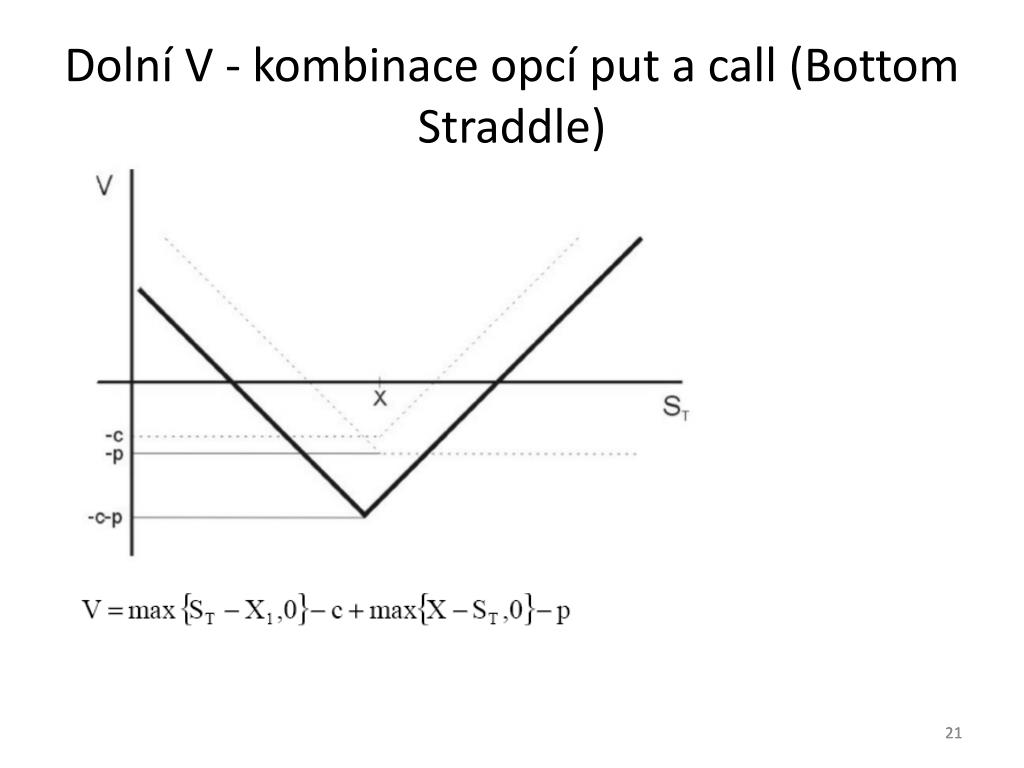 Dolní V - kombinace opcí put a call (Bottom Straddle)

V

X

$S_T$

-c
-p
-c-p

$V = \max\{S_T - X_1, 0\} - c + \max\{X - S_T, 0\} - p$

21